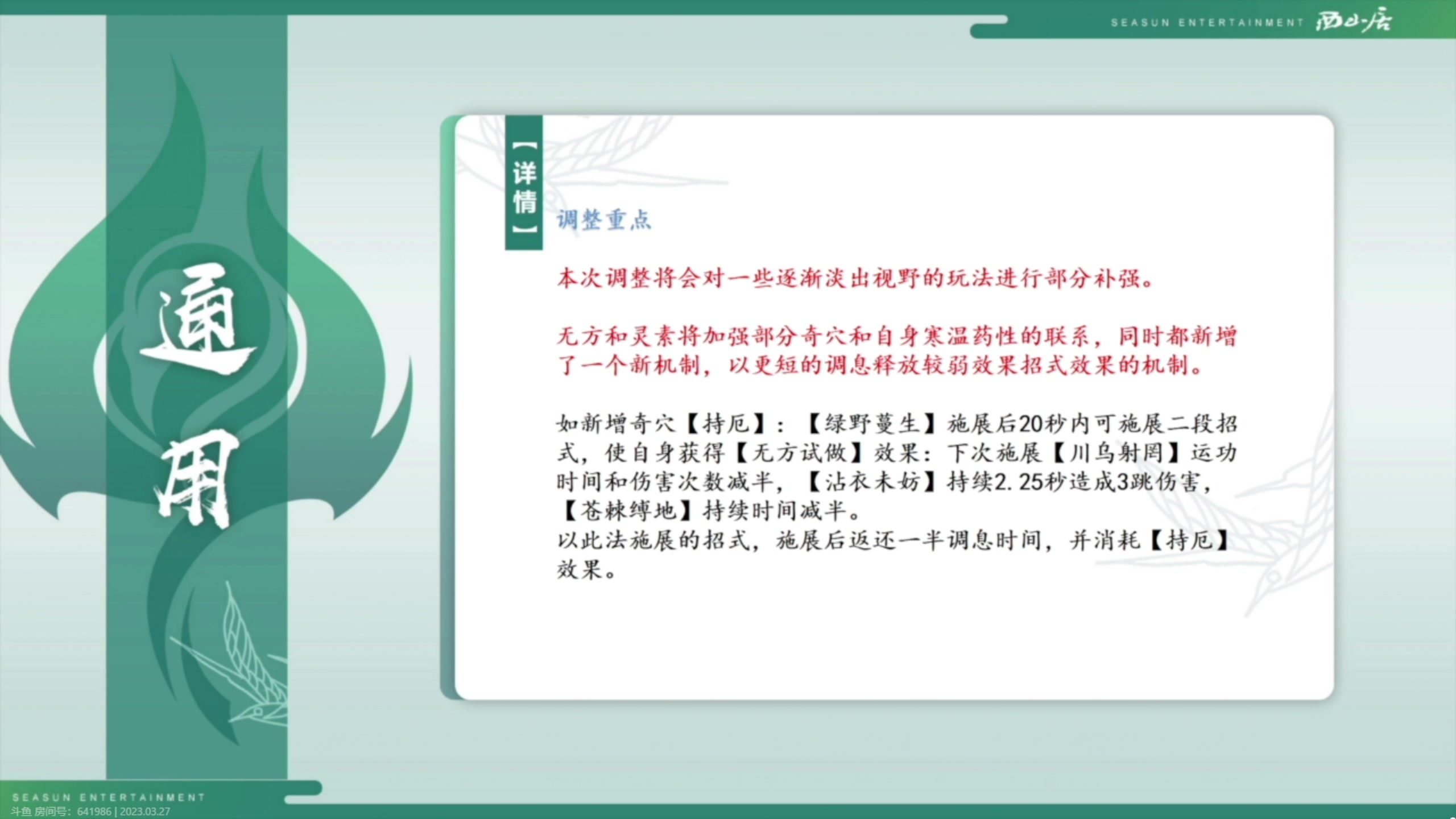 SEASUN ENTERTAINMENT 西山居

通用

【详情】

调整重点

本次调整将会对一些逐渐淡出视野的玩法进行部分补强。

无方和灵素将加强部分奇穴和自身寒温药性的联系，同时都新增了一个新机制，以更短的调息释放较弱效果招式效果的机制。

如新增奇穴【持厄】：【绿野蔓生】施展后20秒内可施展二段招式，使自身获得【无方试做】效果：下次施展【川乌射罔】运功时间和伤害次数减半，【沾衣未妨】持续2.25秒造成3跳伤害，【苍棘缚地】持续时间减半。
以此法施展的招式，施展后返还一半调息时间，并消耗【持厄】效果。

SEASUN ENTERTAINMENT
斗鱼 房间号：641986 | 2023.03.27